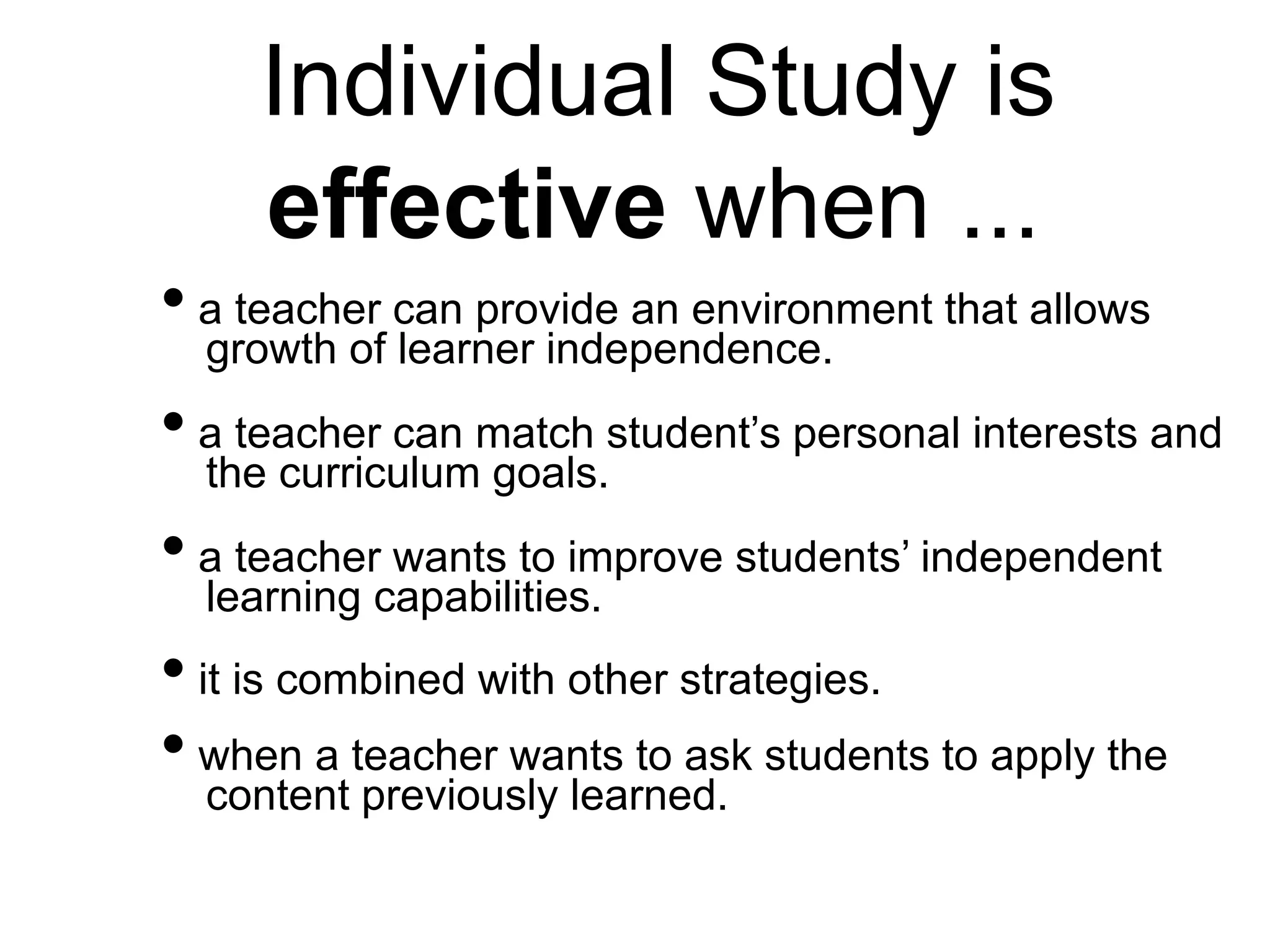 Individual Study is effective when ...

• a teacher can provide an environment that allows growth of learner independence.

• a teacher can match student’s personal interests and the curriculum goals.

• a teacher wants to improve students’ independent learning capabilities.

• it is combined with other strategies.

• when a teacher wants to ask students to apply the content previously learned.